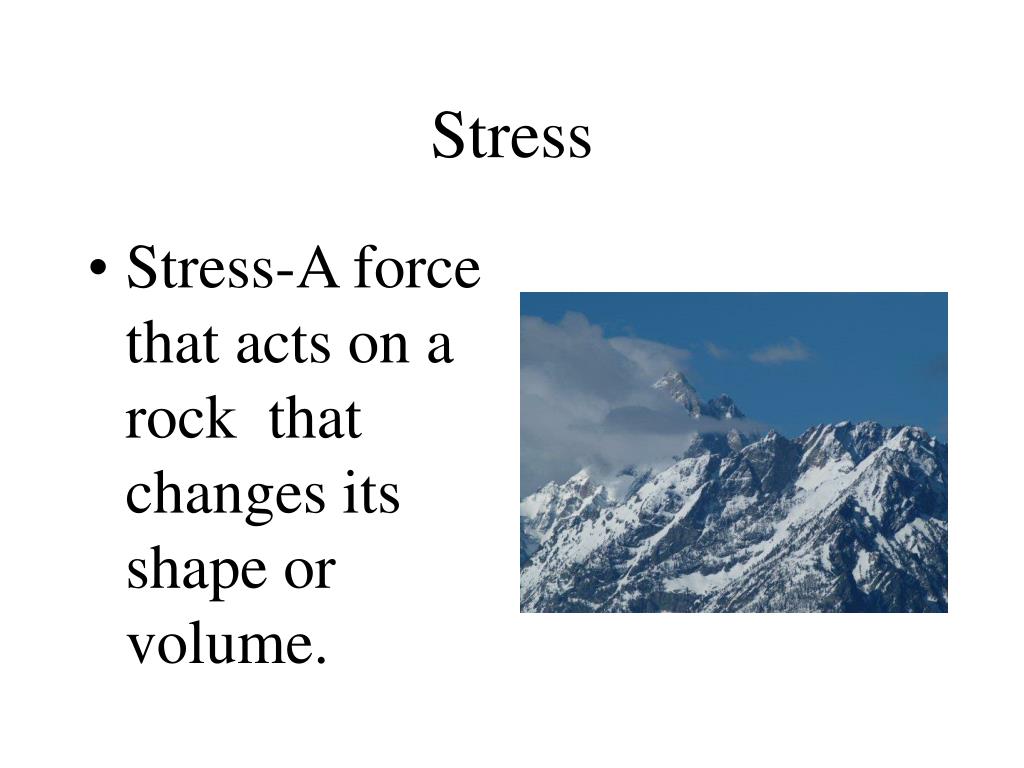 Stress

• Stress-A force that acts on a rock that changes its shape or volume.